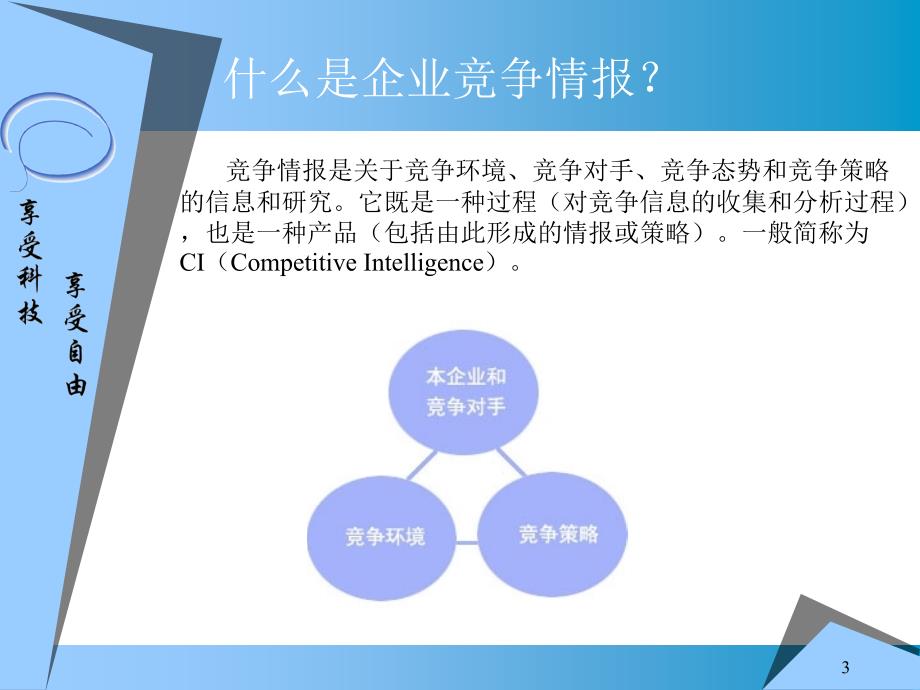 什么是企业竞争情报？

享受科技

享受自由

竞争情报是关于竞争环境、竞争对手、竞争态势和竞争策略的信息和研究。它既是一种过程（对竞争信息的收集和分析过程），也是一种产品（包括由此形成的情报或策略）。一般简称为CI（Competitive Intelligence）。

本企业和竞争对手

竞争环境

竞争策略

3